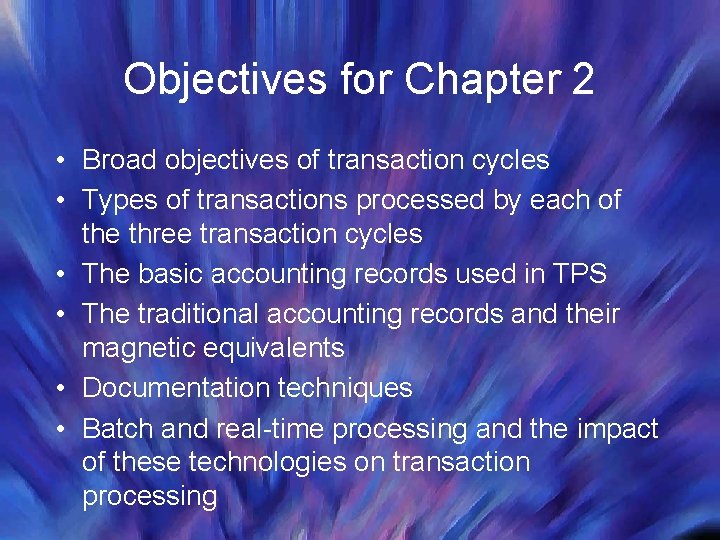 Objectives for Chapter 2

• Broad objectives of transaction cycles
• Types of transactions processed by each of the three transaction cycles
• The basic accounting records used in TPS
• The traditional accounting records and their magnetic equivalents
• Documentation techniques
• Batch and real-time processing and the impact of these technologies on transaction processing